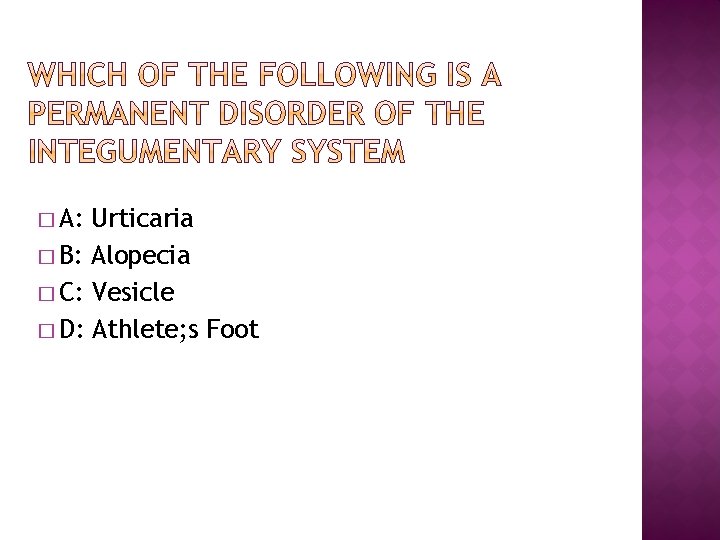 WHICH OF THE FOLLOWING IS A PERMANENT DISORDER OF THE INTEGUMENTARY SYSTEM

□ A: Urticaria
□ B: Alopecia
□ C: Vesicle
□ D: Athlete;s Foot